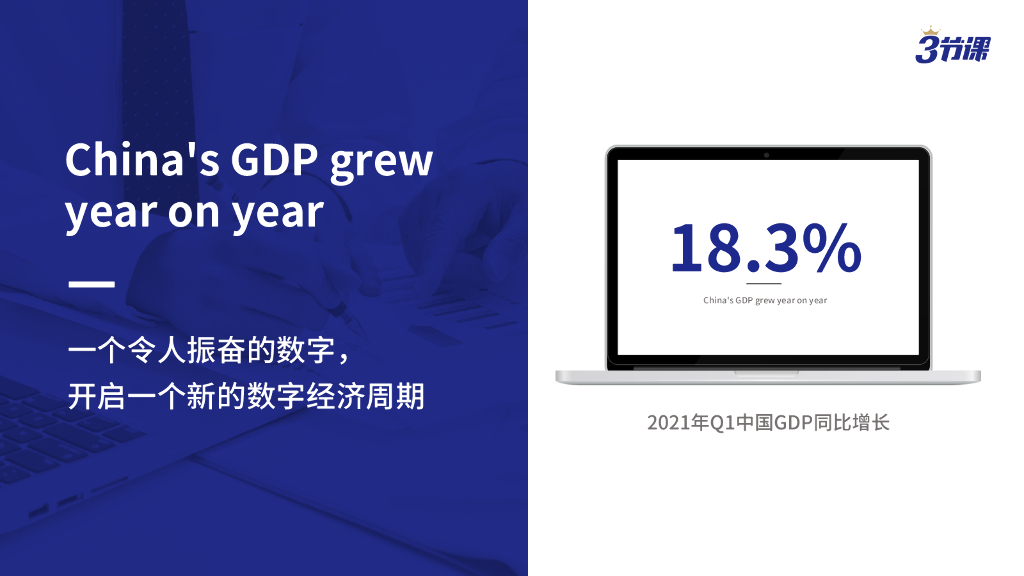 China's GDP grew year on year

一个令人振奋的数字，
开启一个新的数字经济周期

3节课

18.3%

China's GDP grew year on year

2021年Q1中国GDP同比增长